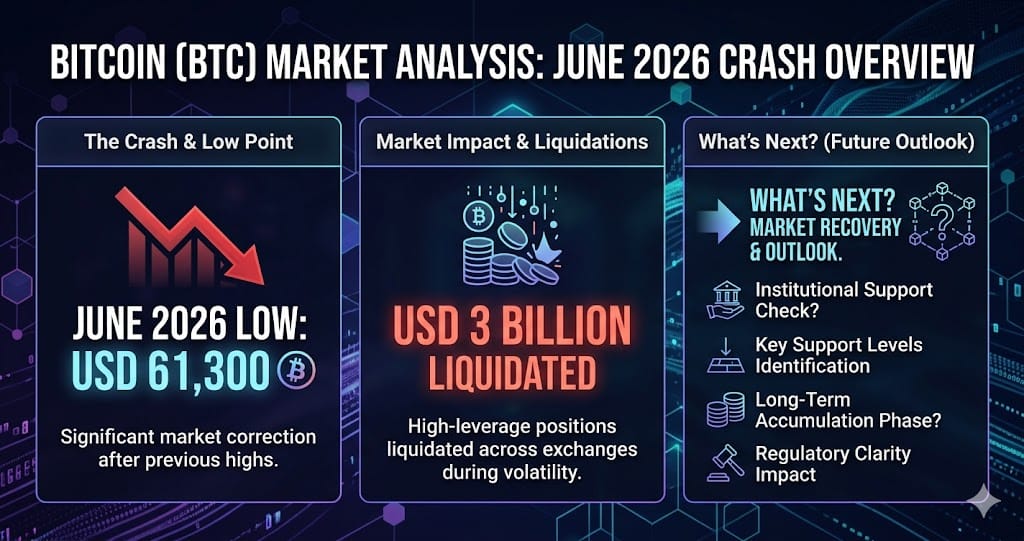 BITCOIN (BTC) MARKET ANALYSIS: JUNE 2026 CRASH OVERVIEW

The Crash & Low Point

JUNE 2026 LOW:
USD 61,300

Significant market correction after previous highs.

Market Impact & Liquidations

USD 3 BILLION LIQUIDATED

High-leverage positions liquidated across exchanges during volatility.

What's Next? (Future Outlook)

WHAT'S NEXT? MARKET RECOVERY & OUTLOOK.

Institutional Support Check?

Key Support Levels Identification

Long-Term Accumulation Phase?

Regulatory Clarity Impact